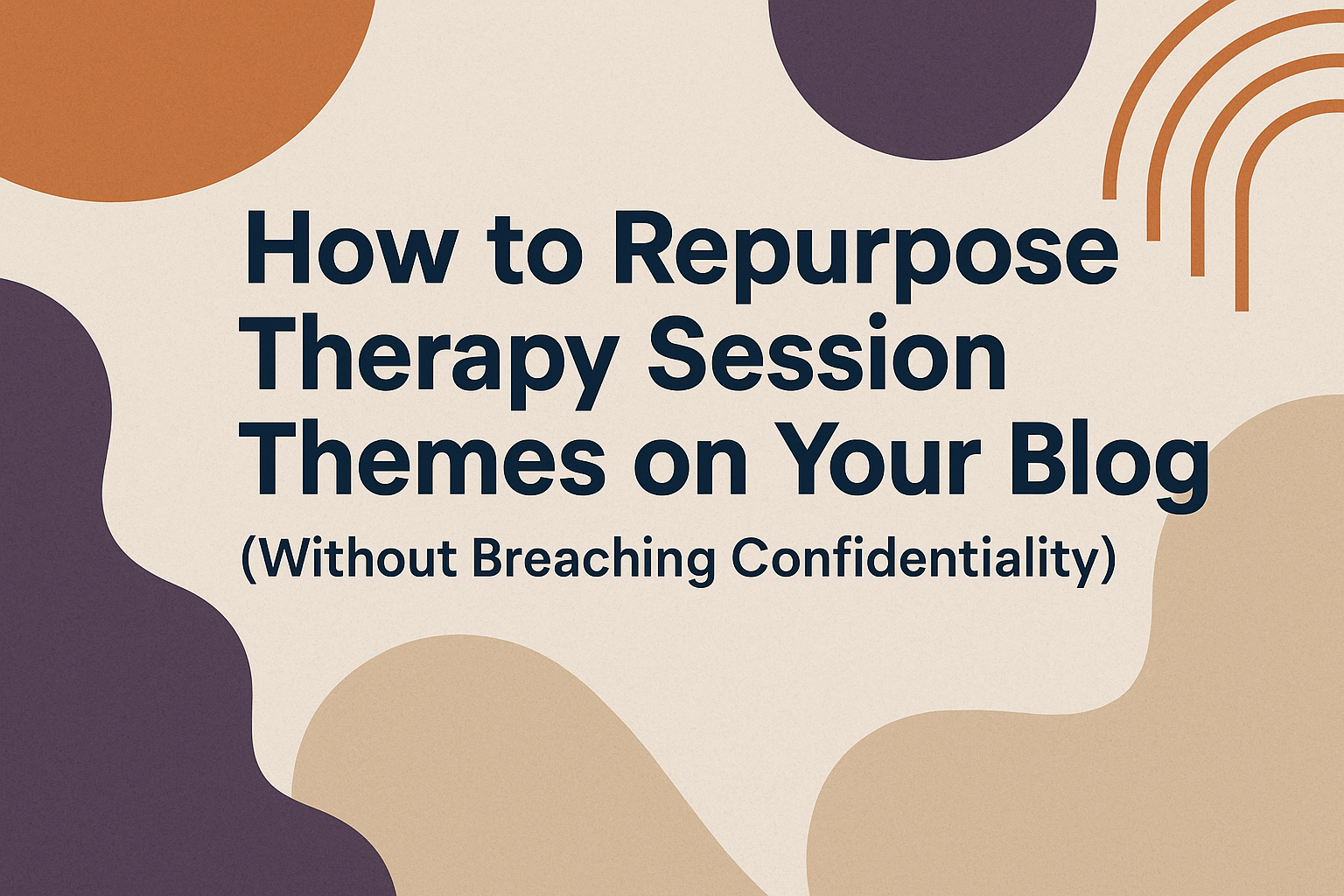 How to Repurpose Therapy Session Themes on Your Blog

(Without Breaching Confidentiality)